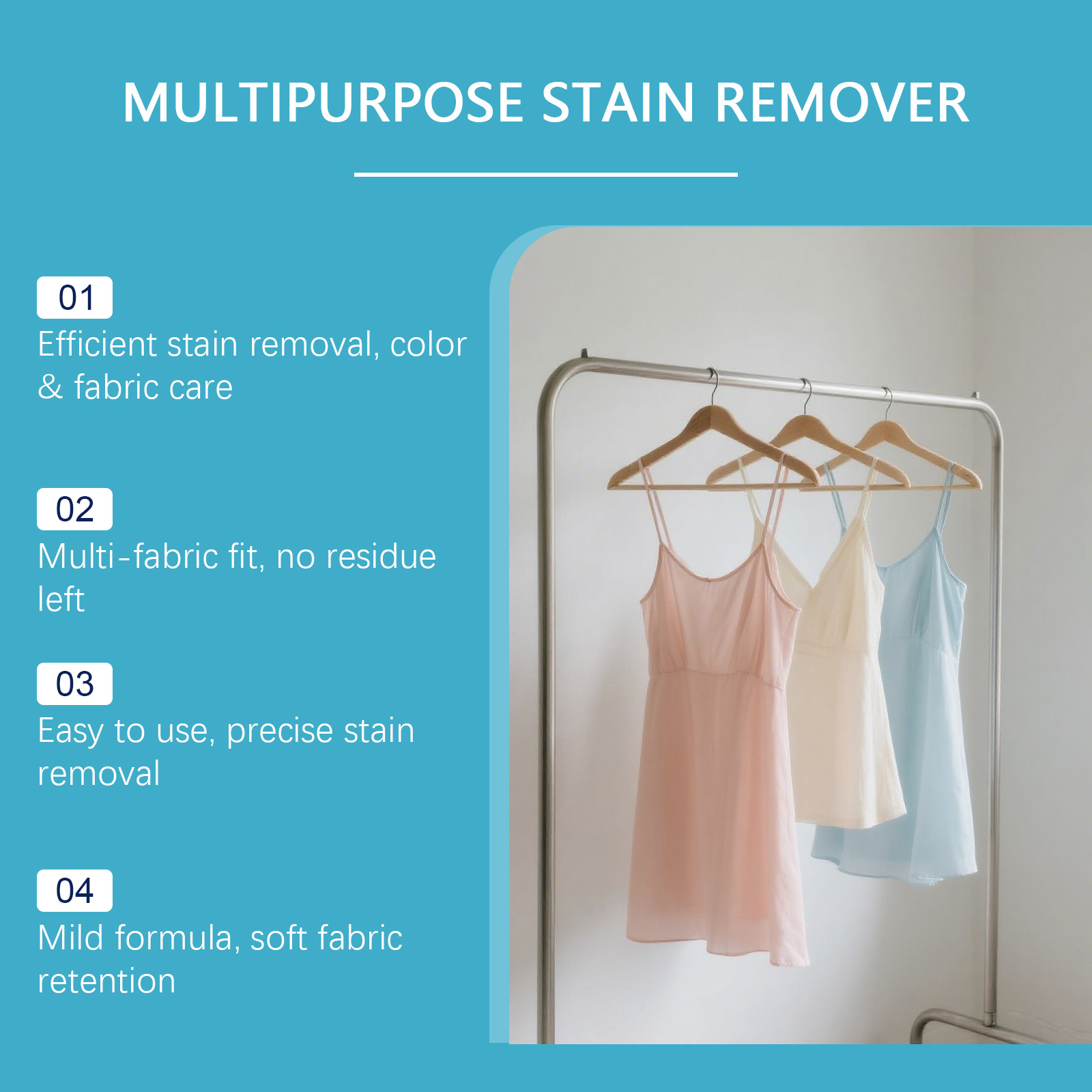 MULTIPURPOSE STAIN REMOVER

01
Efficient stain removal, color & fabric care

02
Multi-fabric fit, no residue left

03
Easy to use, precise stain removal

04
Mild formula, soft fabric retention